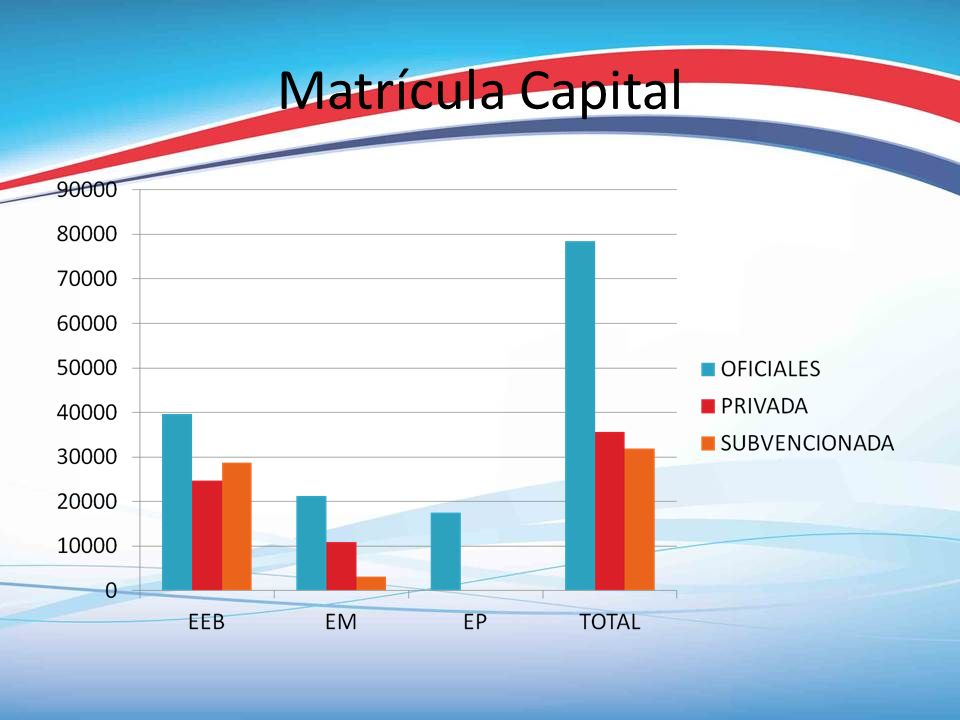 Matrícula Capital

90000
80000
70000
60000
50000
40000
30000
20000
10000
0

EEB
EM
EP
TOTAL

OFICIALES
PRIVADA
SUBVENCIONADA